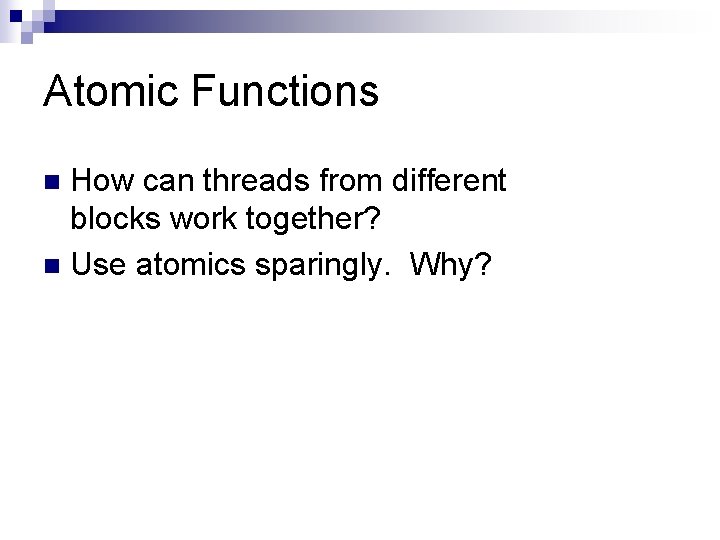 Atomic Functions

How can threads from different blocks work together?

Use atomics sparingly.  Why?